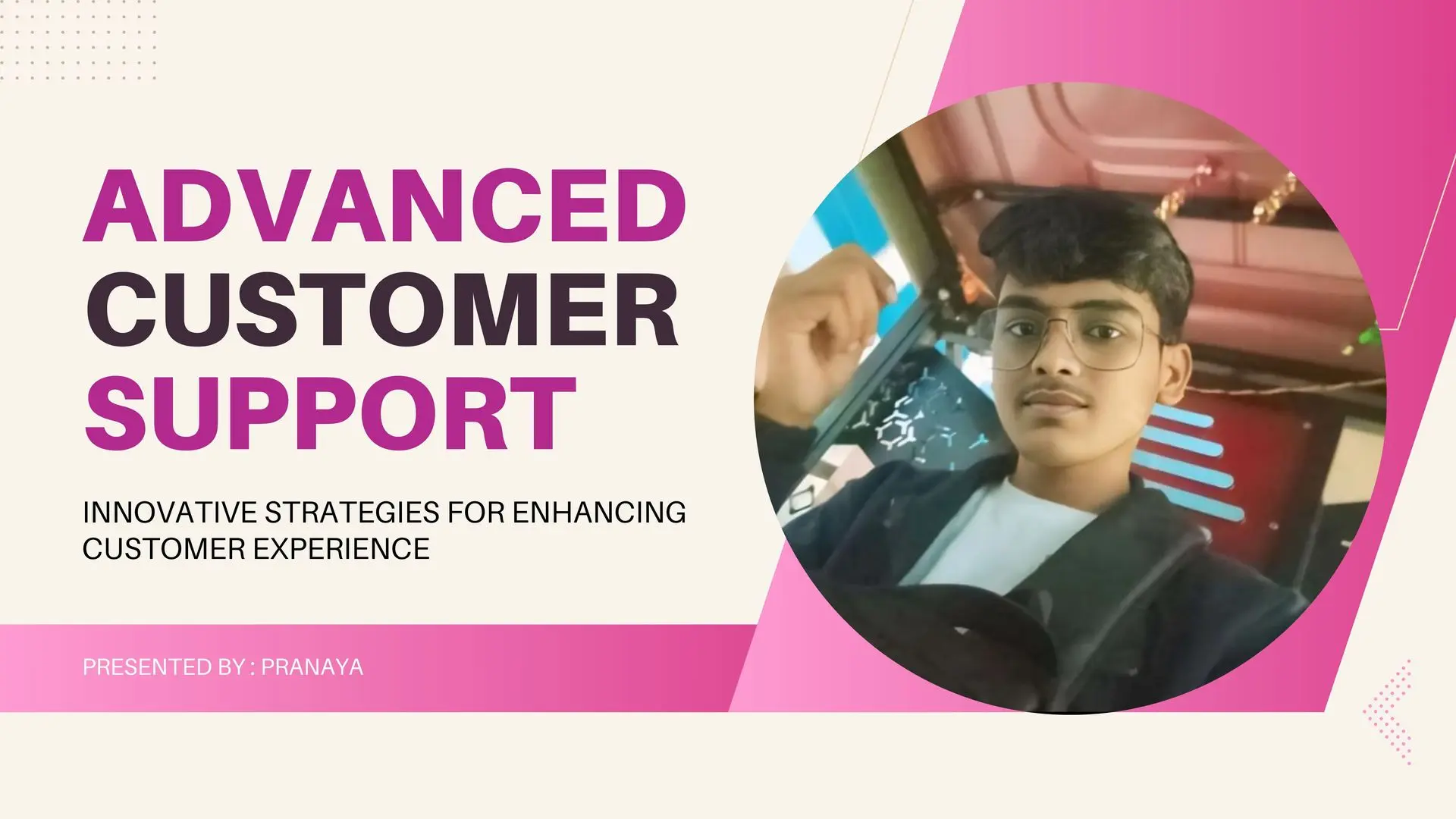 ADVANCED CUSTOMER SUPPORT

INNOVATIVE STRATEGIES FOR ENHANCING CUSTOMER EXPERIENCE

PRESENTED BY : PRANAYA